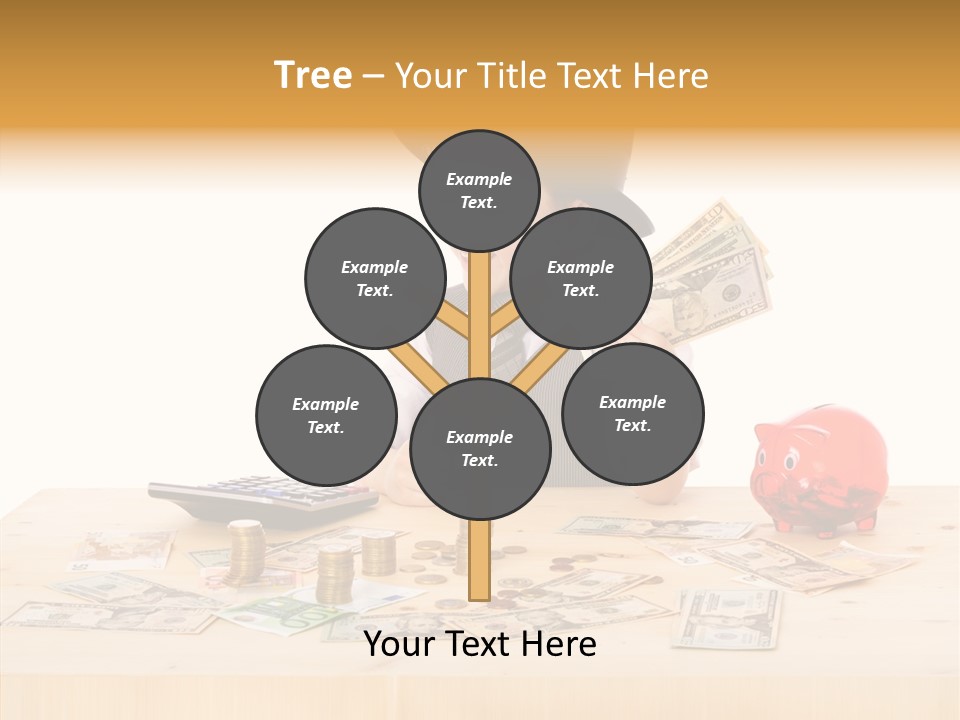 Tree – Your Title Text Here

Example Text.

Example Text.

Example Text.

Example Text.

Example Text.

Example Text.

Your Text Here